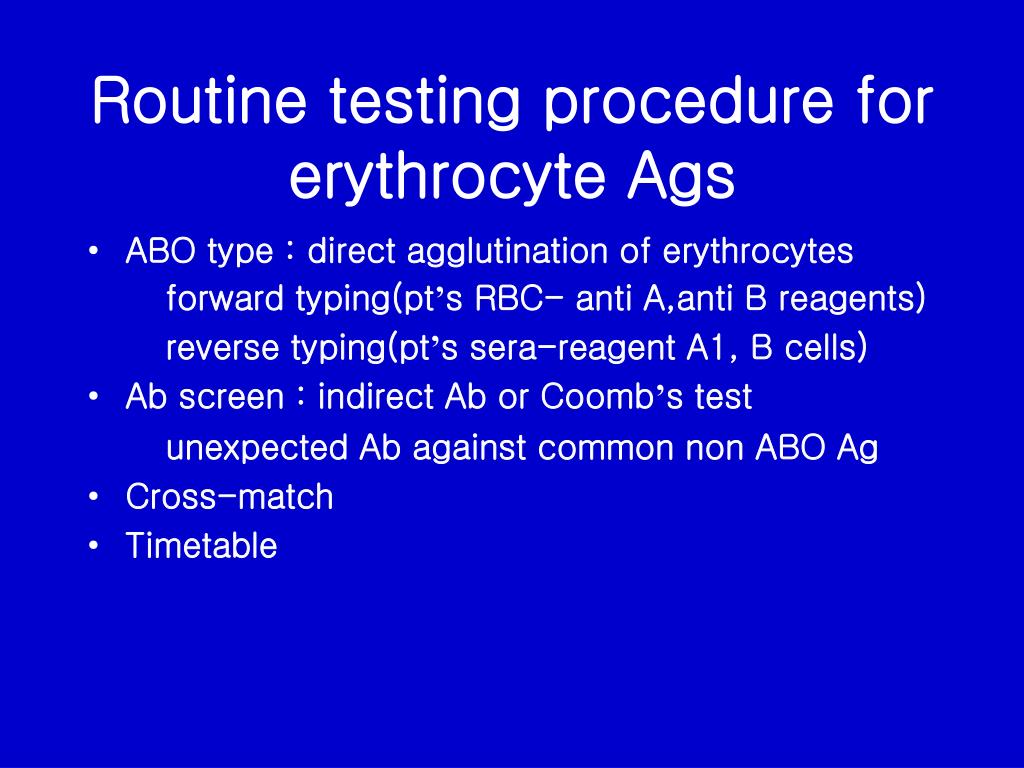 Routine testing procedure for erythrocyte Ags

• ABO type : direct agglutination of erythrocytes
forward typing(pt’s RBC- anti A,anti B reagents)
reverse typing(pt’s sera-reagent A1, B cells)
• Ab screen : indirect Ab or Coomb’s test
unexpected Ab against common non ABO Ag
• Cross-match
• Timetable